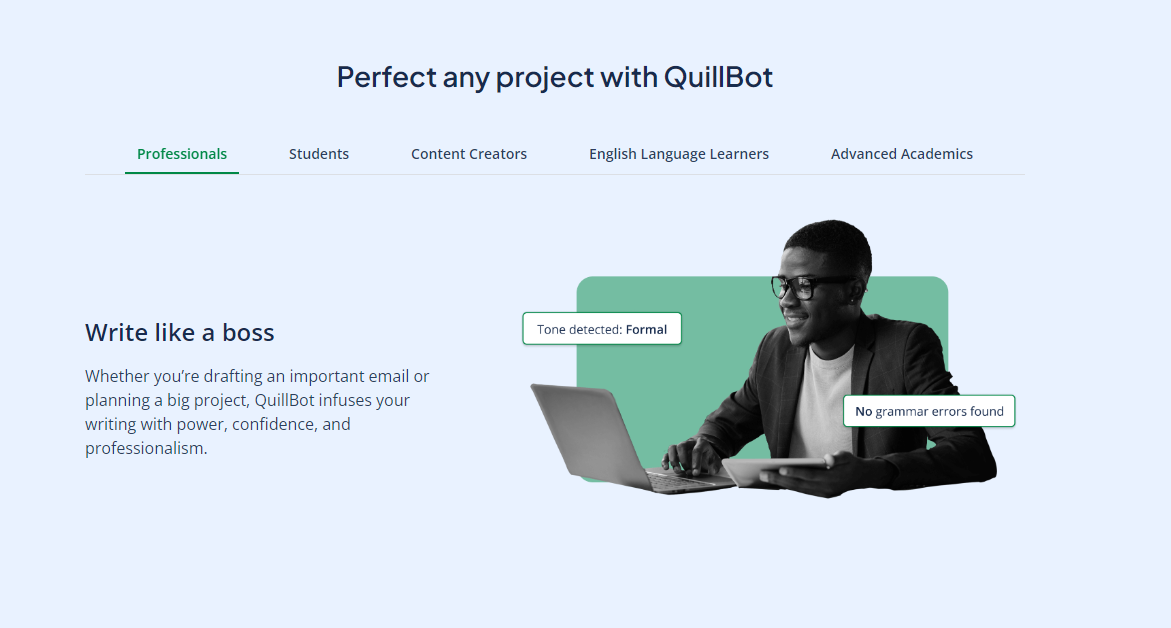 Perfect any project with QuillBot

Professionals Students Content Creators English Language Learners Advanced Academics

Write like a boss

Whether you're drafting an important email or planning a big project, QuillBot infuses your writing with power, confidence, and professionalism.

Tone detected: Formal

No grammar errors found